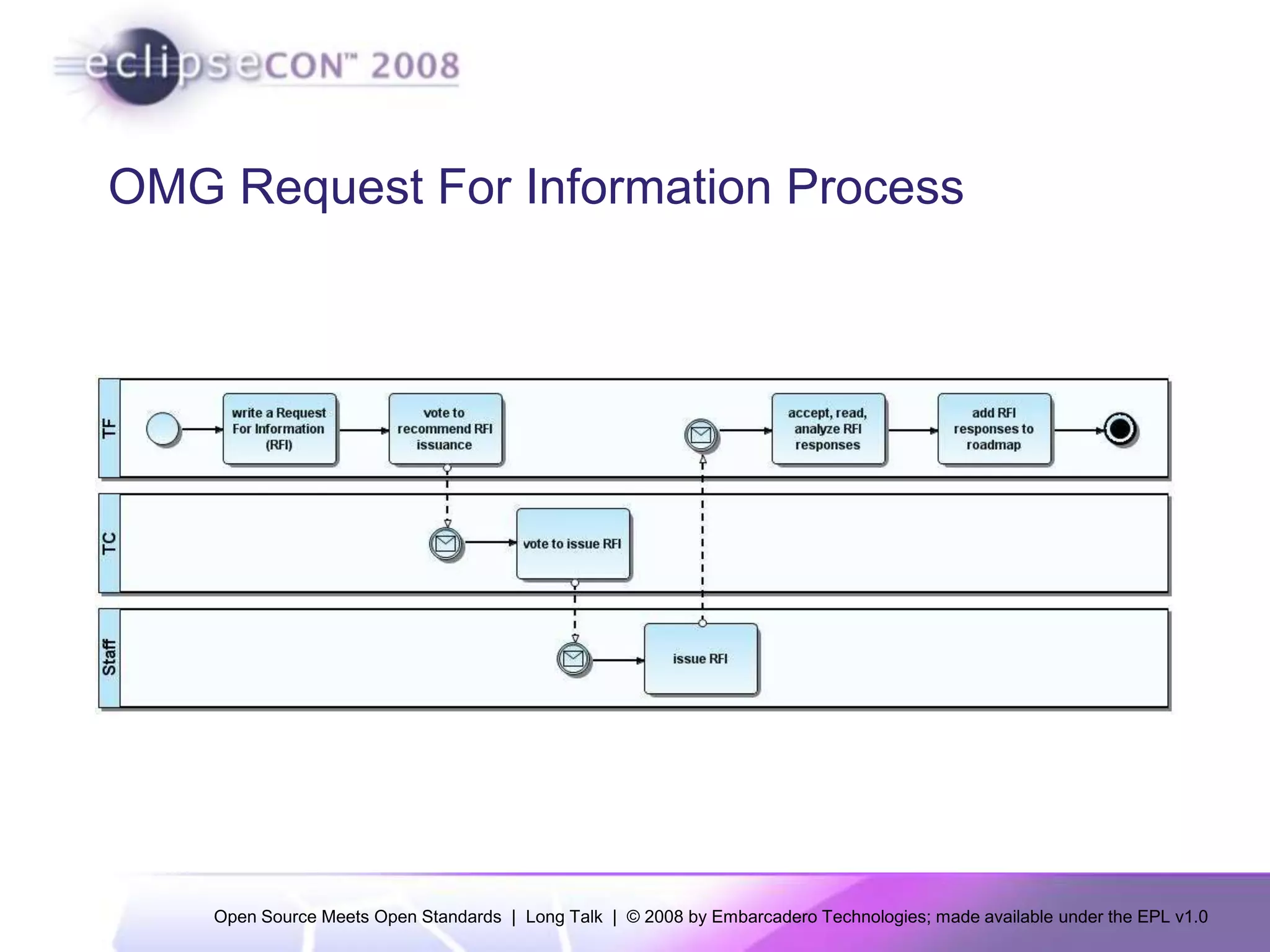 eclipseCON™ 2008

OMG Request For Information Process

TF

write a Request For Information (RFI)

vote to recommend RFI issuance

accept, read, analyze RFI responses

add RFI responses to roadmap

TC

vote to issue RFI

Staff

issue RFI

Open Source Meets Open Standards | Long Talk | © 2008 by Embarcadero Technologies; made available under the EPL v1.0